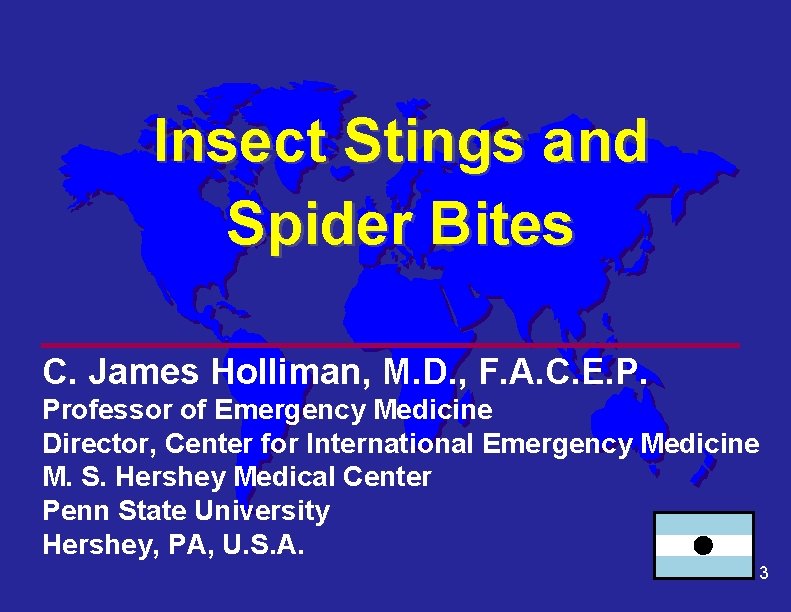 Insect Stings and Spider Bites

C. James Holliman, M.D., F.A.C.E.P.
Professor of Emergency Medicine
Director, Center for International Emergency Medicine
M. S. Hershey Medical Center
Penn State University
Hershey, PA, U.S.A.

3